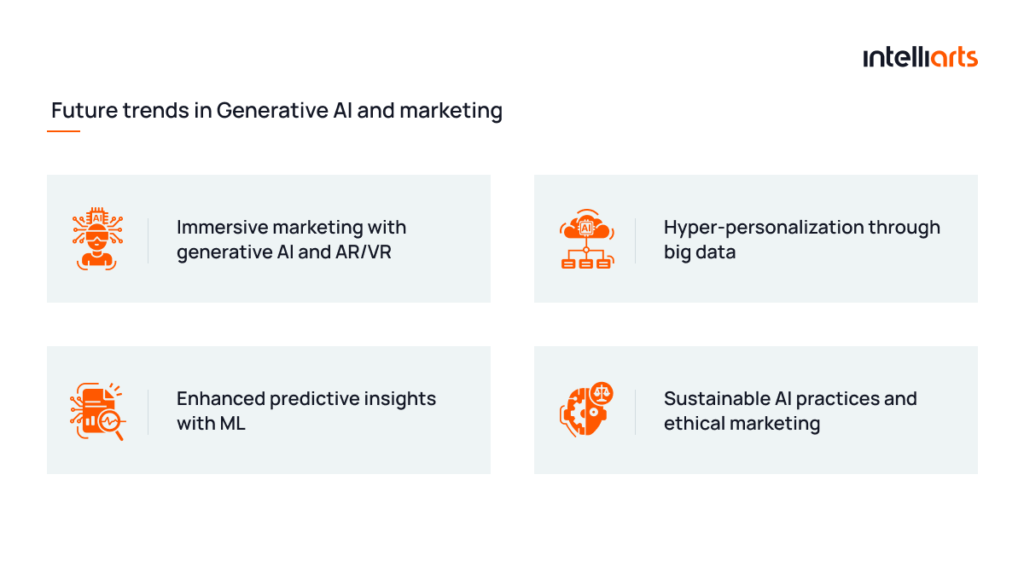 intelliarts

Future trends in Generative AI and marketing

AI

Immersive marketing with generative AI and AR/VR

AI

Hyper-personalization through big data

Enhanced predictive insights with ML

Sustainable AI practices and ethical marketing